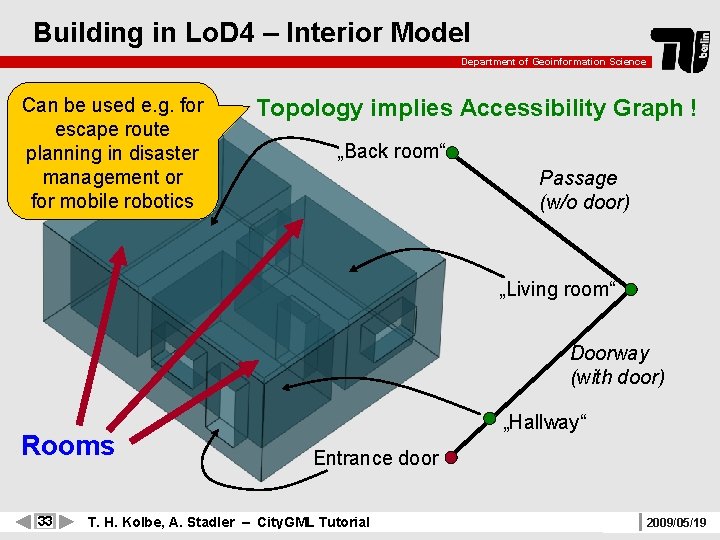 Building in LoD4 – Interior Model

Department of Geoinformation Science

TU berlin

Can be used e.g. for escape route planning in disaster management or for mobile robotics

Topology implies Accessibility Graph !

„Back room“

Passage (w/o door)

„Living room“

Doorway (with door)

„Hallway“

Entrance door

Rooms

33

T. H. Kolbe, A. Stadler – CityGML Tutorial

2009/05/19